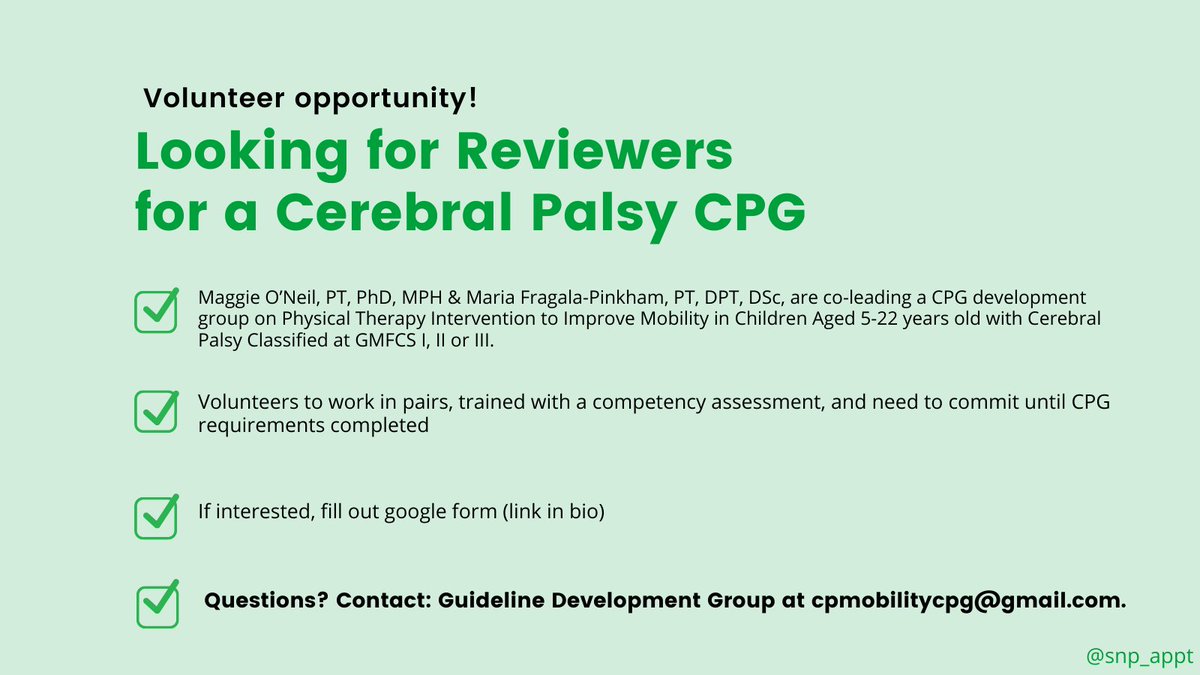 Volunteer opportunity!

Looking for Reviewers for a Cerebral Palsy CPG

Maggie O'Neil, PT, PhD, MPH & Maria Fragala-Pinkham, PT, DPT, DSc, are co-leading a CPG development group on Physical Therapy Intervention to Improve Mobility in Children Aged 5-22 years old with Cerebral Palsy Classified at GMFCS I, II or III.

Volunteers to work in pairs, trained with a competency assessment, and need to commit until CPG requirements completed

If interested, fill out google form (link in bio)

Questions? Contact: Guideline Development Group at cpmobilitycpg@gmail.com.

@snp_appt